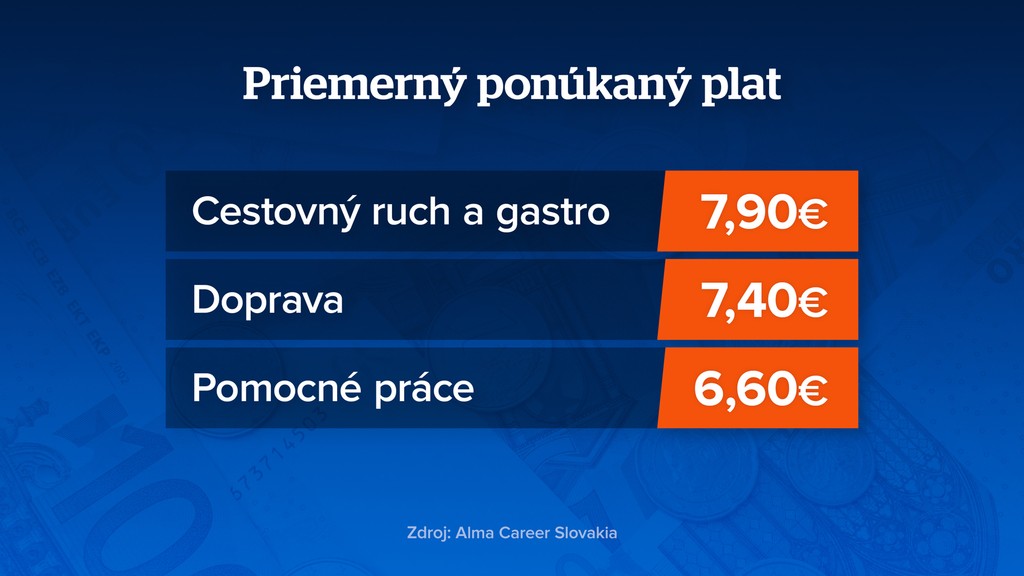 Priemerný ponúkaný plat

| Cestovný ruch a gastro | 7,90€ |
|---|---|
| Doprava | 7,40€ |
| Pomocné práce | 6,60€ |

Zdroj: Alma Career Slovakia